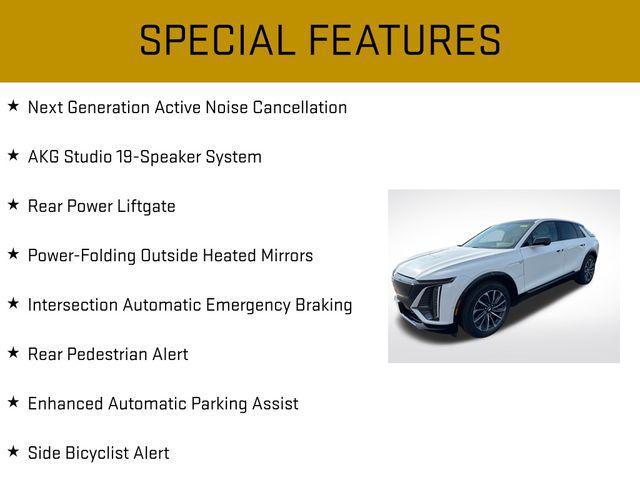 SPECIAL FEATURES

★ Next Generation Active Noise Cancellation

★ AKG Studio 19-Speaker System

★ Rear Power Liftgate

★ Power-Folding Outside Heated Mirrors

★ Intersection Automatic Emergency Braking

★ Rear Pedestrian Alert

★ Enhanced Automatic Parking Assist

★ Side Bicyclist Alert